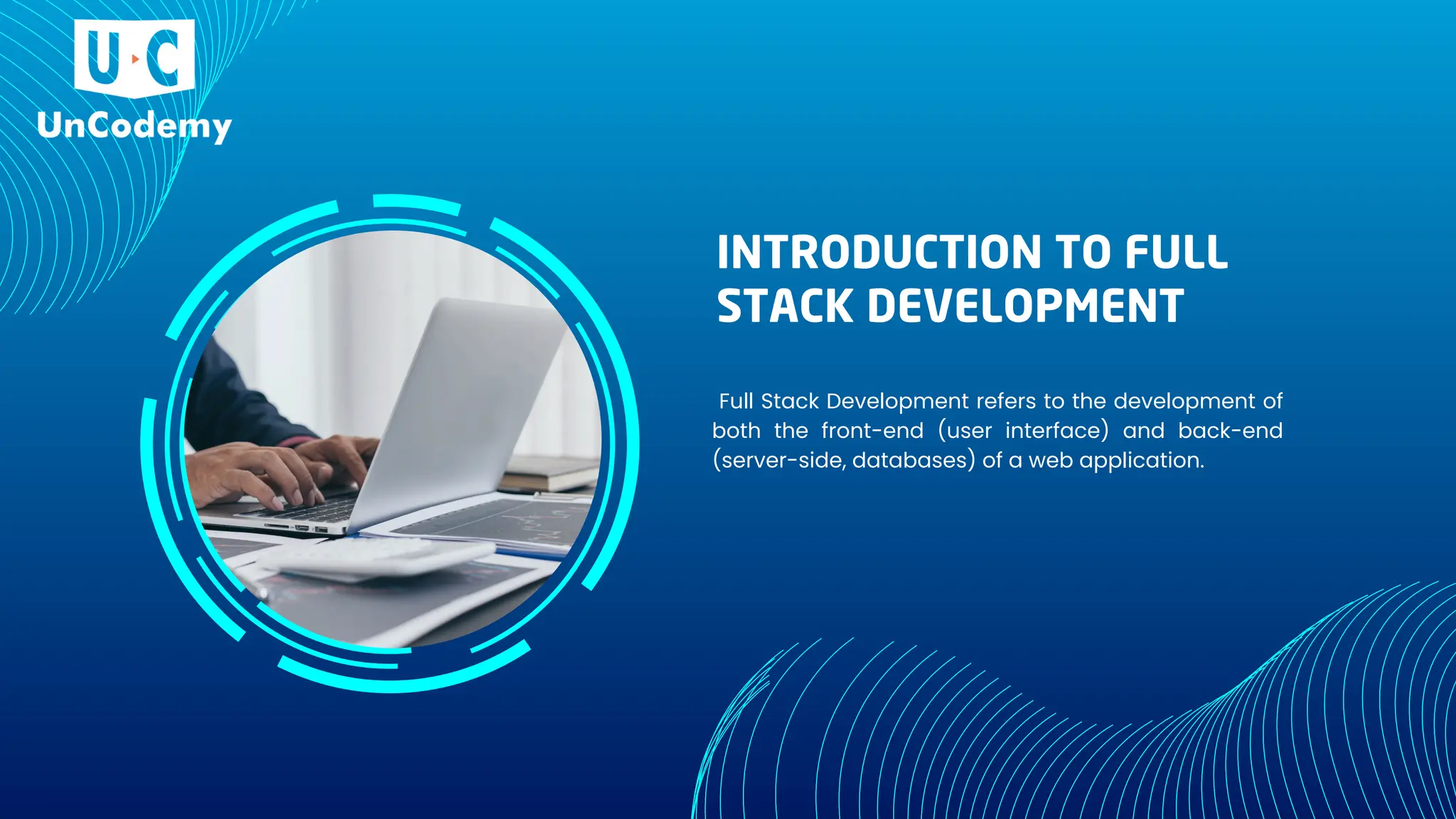 U C

UnCodemy

INTRODUCTION TO FULL STACK DEVELOPMENT

Full Stack Development refers to the development of both the front-end (user interface) and back-end (server-side, databases) of a web application.